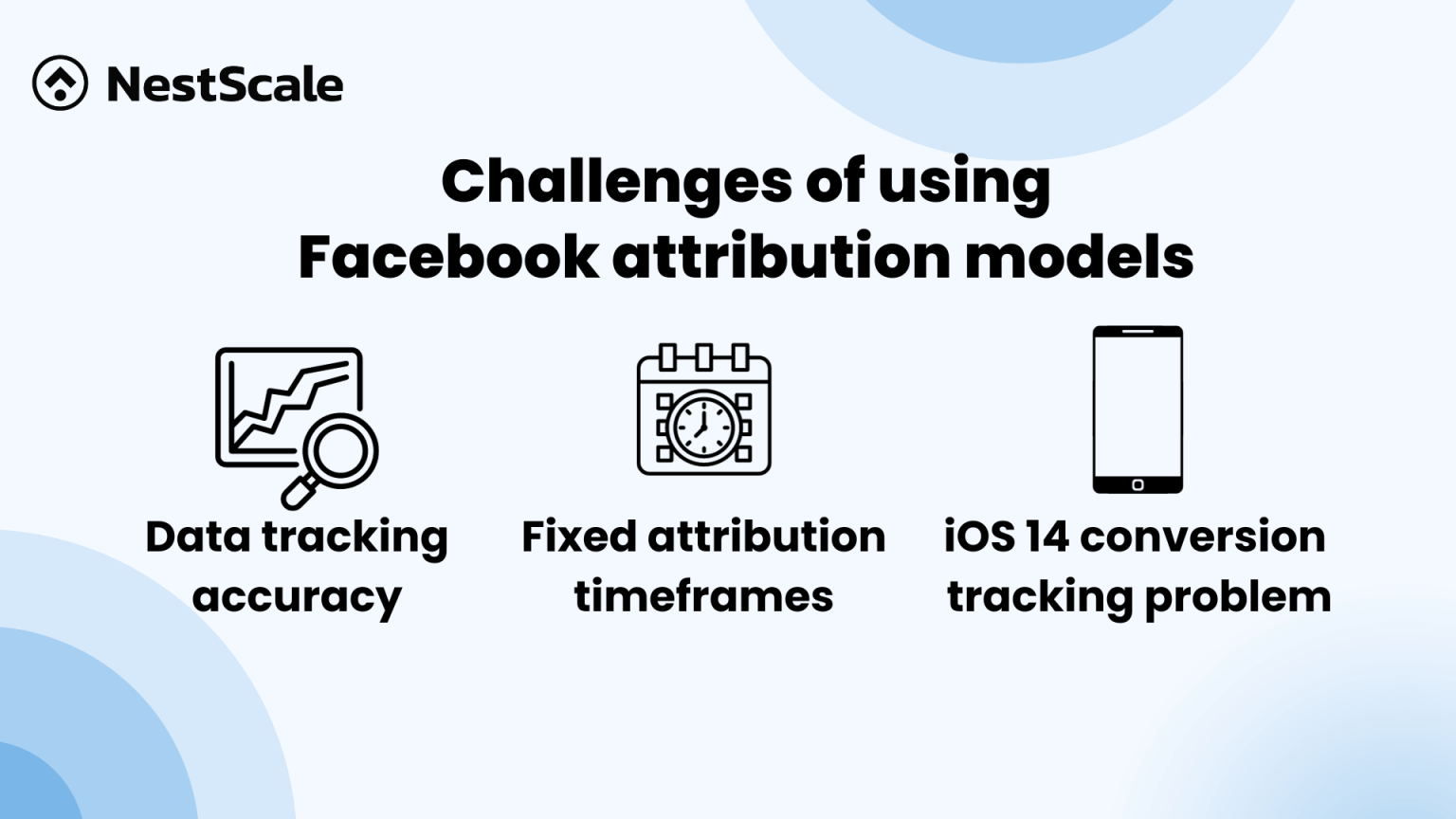 NestScale

Challenges of using Facebook attribution models

Data tracking accuracy

Fixed attribution timeframes

iOS 14 conversion tracking problem